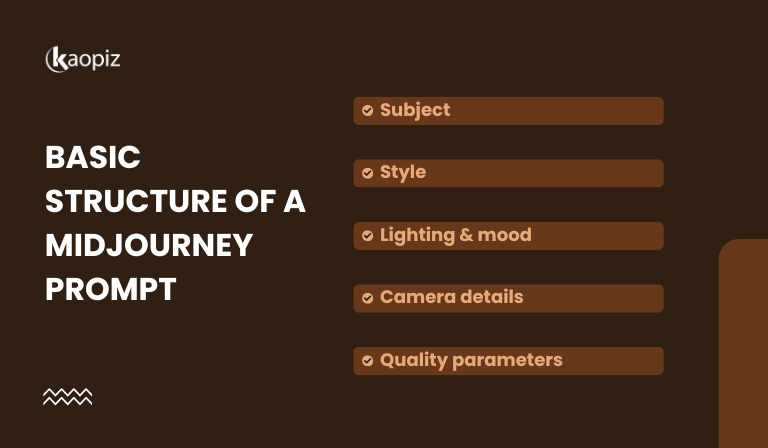 kaopiz

BASIC STRUCTURE OF A MIDJOURNEY PROMPT

Subject

Style

Lighting & mood

Camera details

Quality parameters